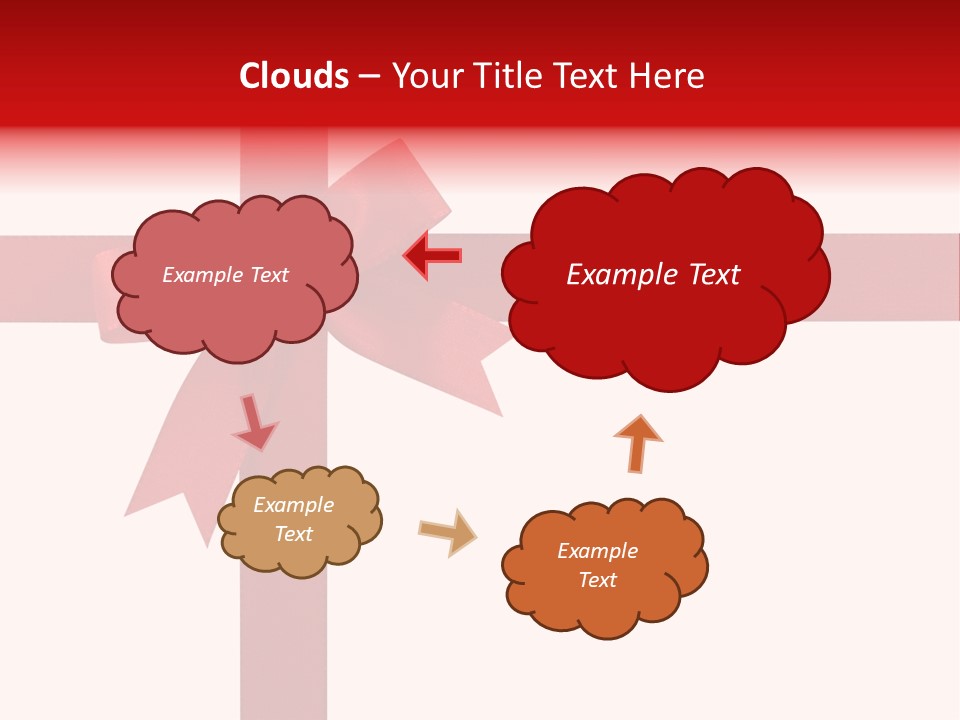 Clouds – Your Title Text Here

Example Text

Example Text

Example Text

Example Text